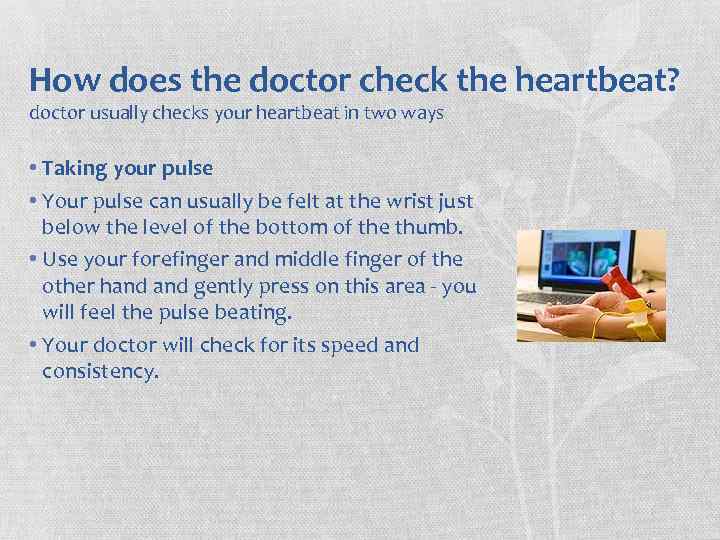 How does the doctor check the heartbeat?
doctor usually checks your heartbeat in two ways

• Taking your pulse
• Your pulse can usually be felt at the wrist just below the level of the bottom of the thumb.
• Use your forefinger and middle finger of the other hand and gently press on this area - you will feel the pulse beating.
• Your doctor will check for its speed and consistency.